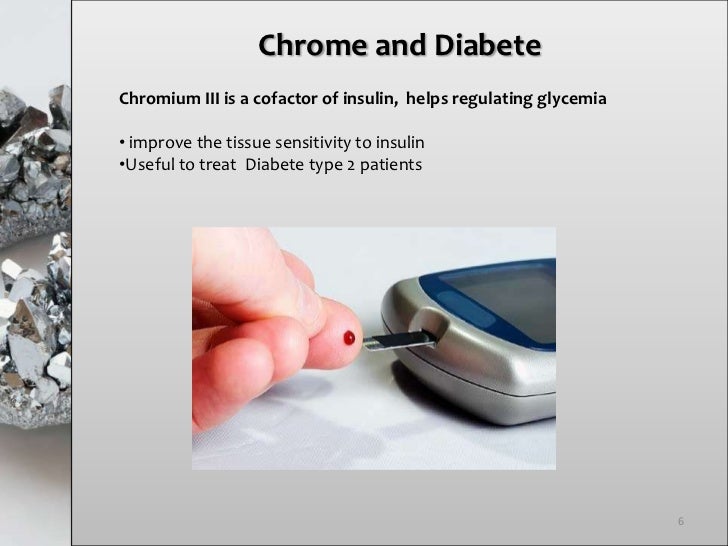 Chrome and Diabete

Chromium III is a cofactor of insulin, helps regulating glycemia

• improve the tissue sensitivity to insulin
•Useful to treat Diabete type 2 patients

6